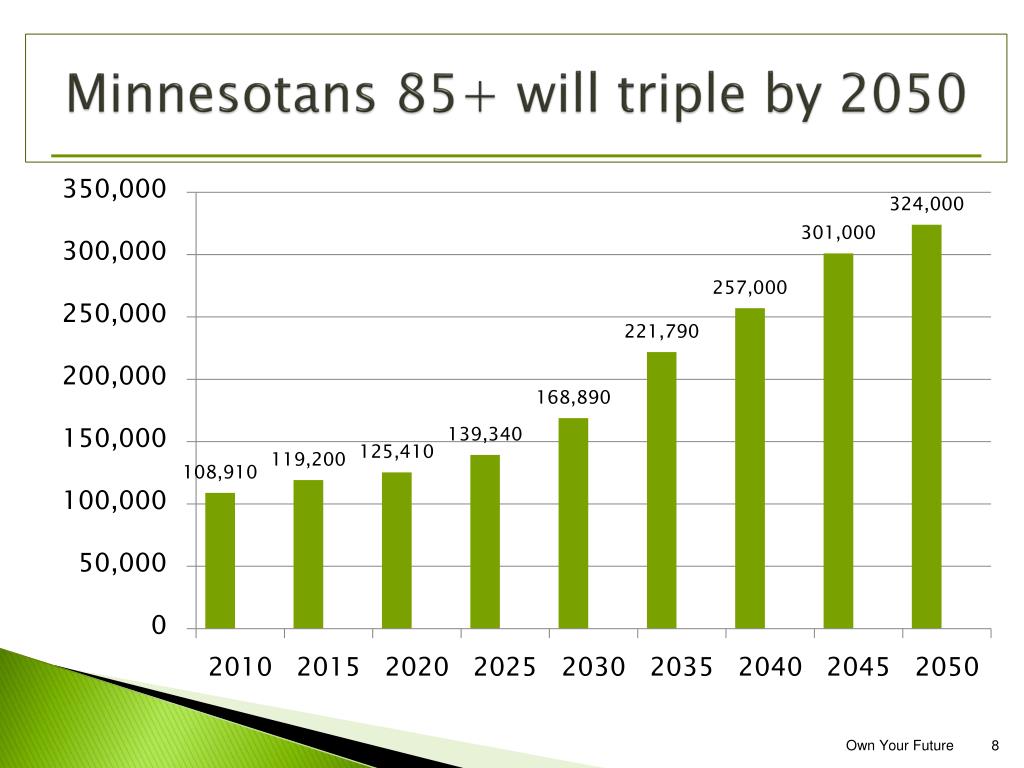 Minnesotans 85+ will triple by 2050

350,000
300,000
250,000
200,000
150,000
100,000
50,000
0

108,910
119,200
125,410
139,340
168,890
221,790
257,000
301,000
324,000

2010 2015 2020 2025 2030 2035 2040 2045 2050

Own Your Future 8